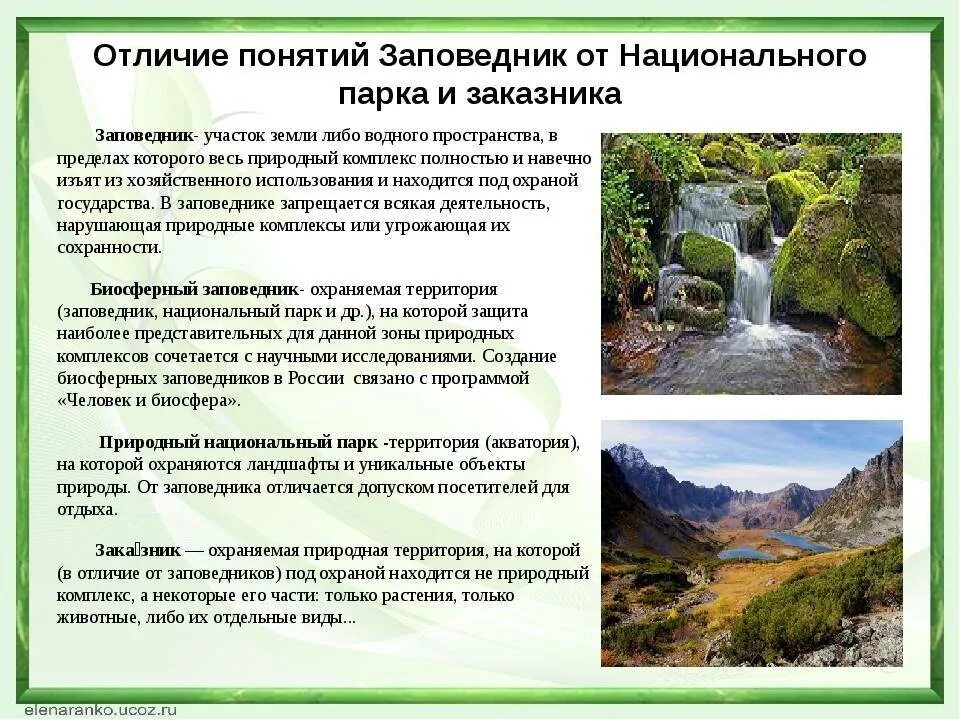 Отличие понятий Заповедник от Национального парка и заказника

Заповедник- участок земли либо водного пространства, в пределах которого весь природный комплекс полностью и навечно изъят из хозяйственного использования и находится под охраной государства. В заповеднике запрещается всякая деятельность, нарушающая природные комплексы или угрожающая их сохранности.

Биосферный заповедник- охраняемая территория (заповедник, национальный парк и др.), на которой защита наиболее представительных для данной зоны природных комплексов сочетается с научными исследованиями. Создание биосферных заповедников в России связано с программой «Человек и биосфера».

Природный национальный парк -территория (акватория), на которой охраняются ландшафты и уникальные объекты природы. От заповедника отличается допуском посетителей для отдыха.

Зака́зник — охраняемая природная территория, на которой (в отличие от заповедников) под охраной находится не природный комплекс, а некоторые его части: только растения, только животные, либо их отдельные виды...

elenaranko.ucoz.ru